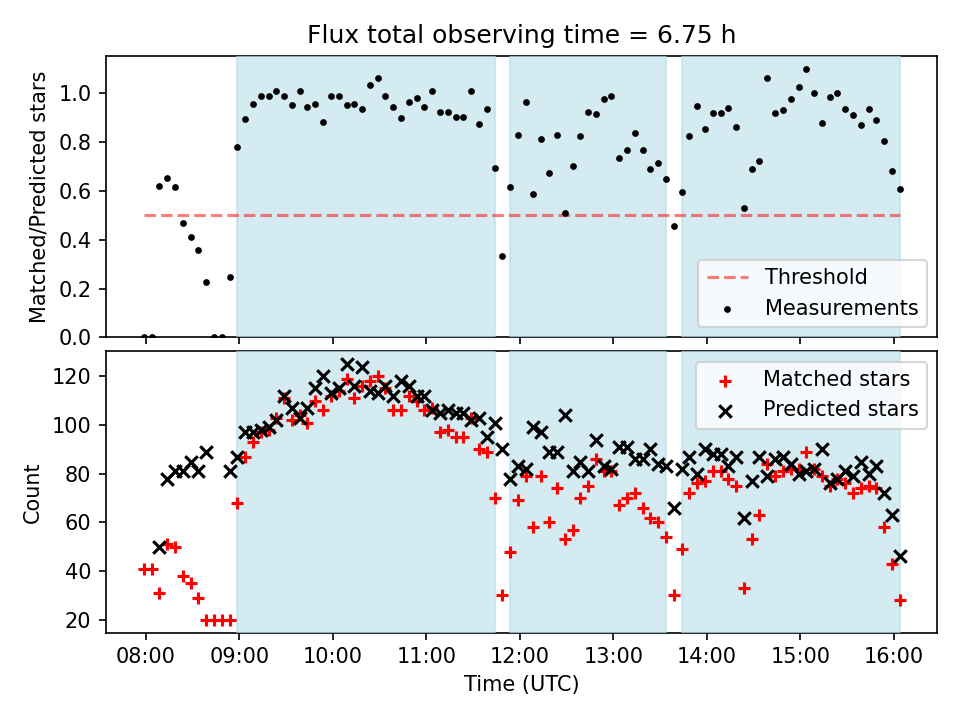 Flux total observing time = 6.75 h

Matched/Predicted stars

1.0
0.8
0.6
0.4
0.2
0.0

Threshold
Measurements

Count

120
100
80
60
40
20

Matched stars
Predicted stars

08:00 09:00 10:00 11:00 12:00 13:00 14:00 15:00 16:00

Time (UTC)